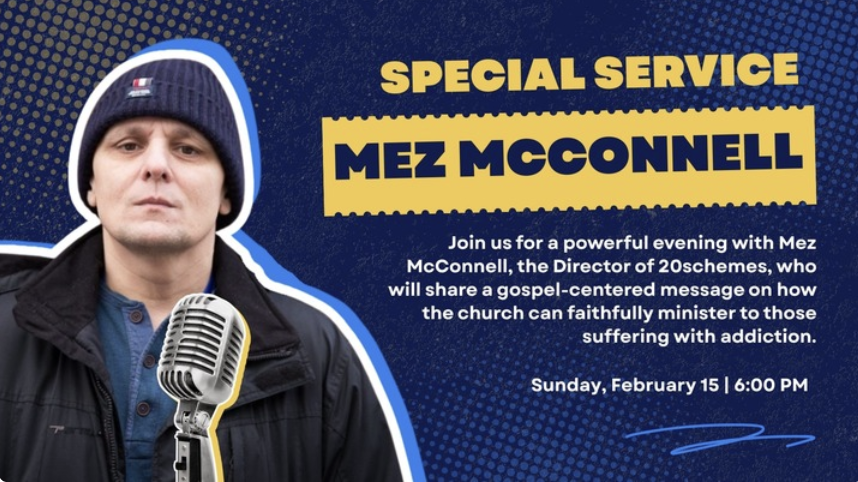 SPECIAL SERVICE

MEZ MCCONNELL

Join us for a powerful evening with Mez McConnell, the Director of 20schemes, who will share a gospel-centered message on how the church can faithfully minister to those suffering with addiction.

Sunday, February 15 | 6:00 PM